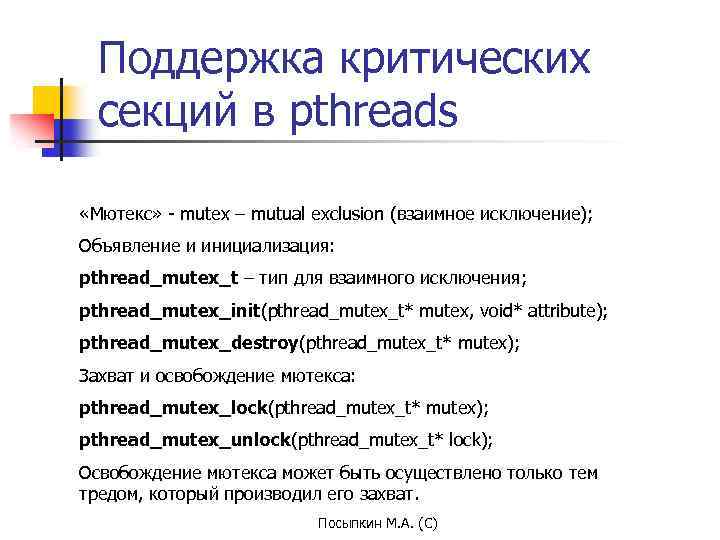 Поддержка критических секций в pthreads

«Мютекс» - mutex – mutual exclusion (взаимное исключение);

Объявление и инициализация:

pthread_mutex_t – тип для взаимного исключения;

pthread_mutex_init(pthread_mutex_t* mutex, void* attribute);

pthread_mutex_destroy(pthread_mutex_t* mutex);

Захват и освобождение мютекса:

pthread_mutex_lock(pthread_mutex_t* mutex);

pthread_mutex_unlock(pthread_mutex_t* lock);

Освобождение мютекса может быть осуществлено только тем тредом, который производил его захват.

Посыпкин М.А. (С)